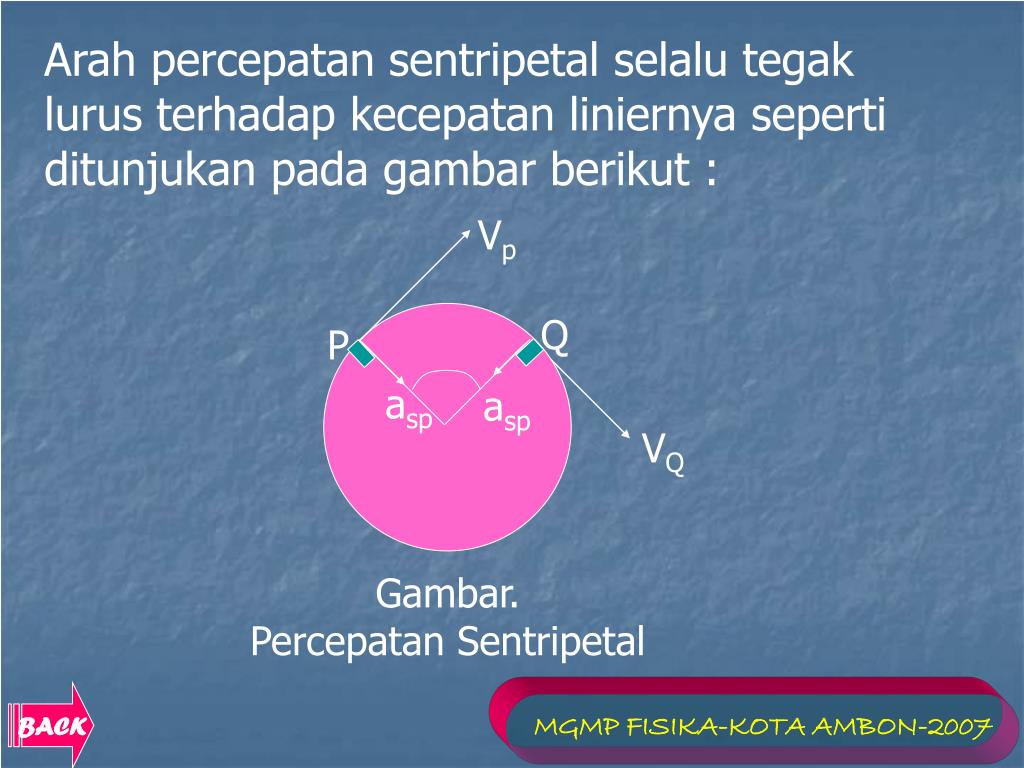 Arah percepatan sentripetal selalu tegak lurus terhadap kecepatan liniernya seperti ditunjukan pada gambar berikut :

$V_p$

P

Q

$a_{sp}$

$a_{sp}$

$V_Q$

Gambar.
Percepatan Sentripetal

BACK

MGMP FISIKA-KOTA AMBON-2007